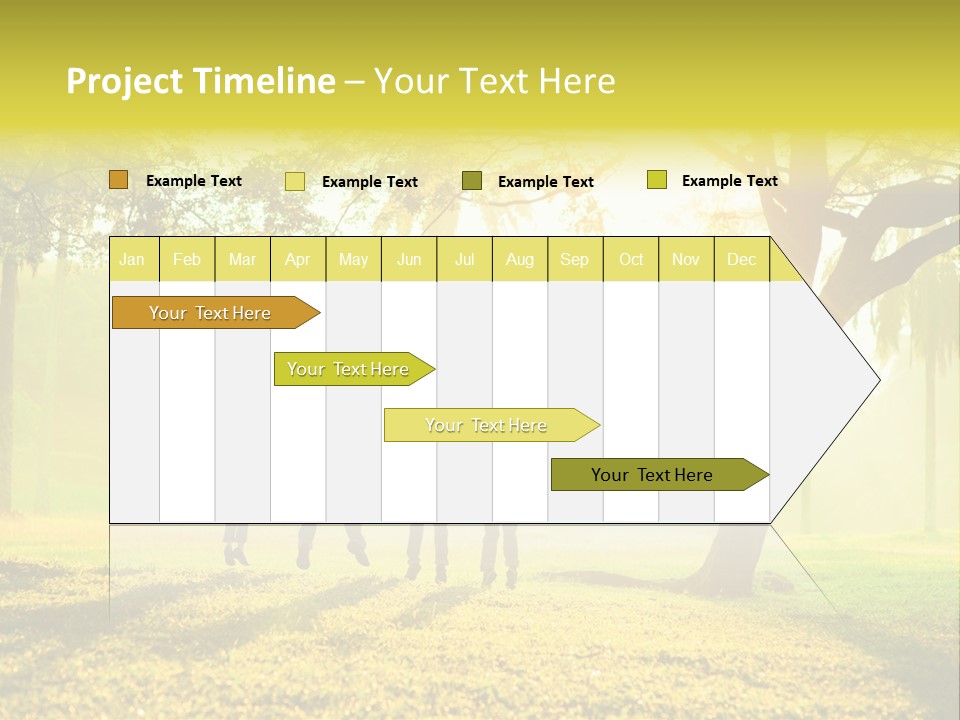 Project Timeline – Your Text Here

Example Text
Example Text
Example Text
Example Text

| Jan | Feb | Mar | Apr | May | Jun | Jul | Aug | Sep | Oct | Nov | Dec |
|---|---|---|---|---|---|---|---|---|---|---|---|

Your Text Here
Your Text Here
Your Text Here
Your Text Here